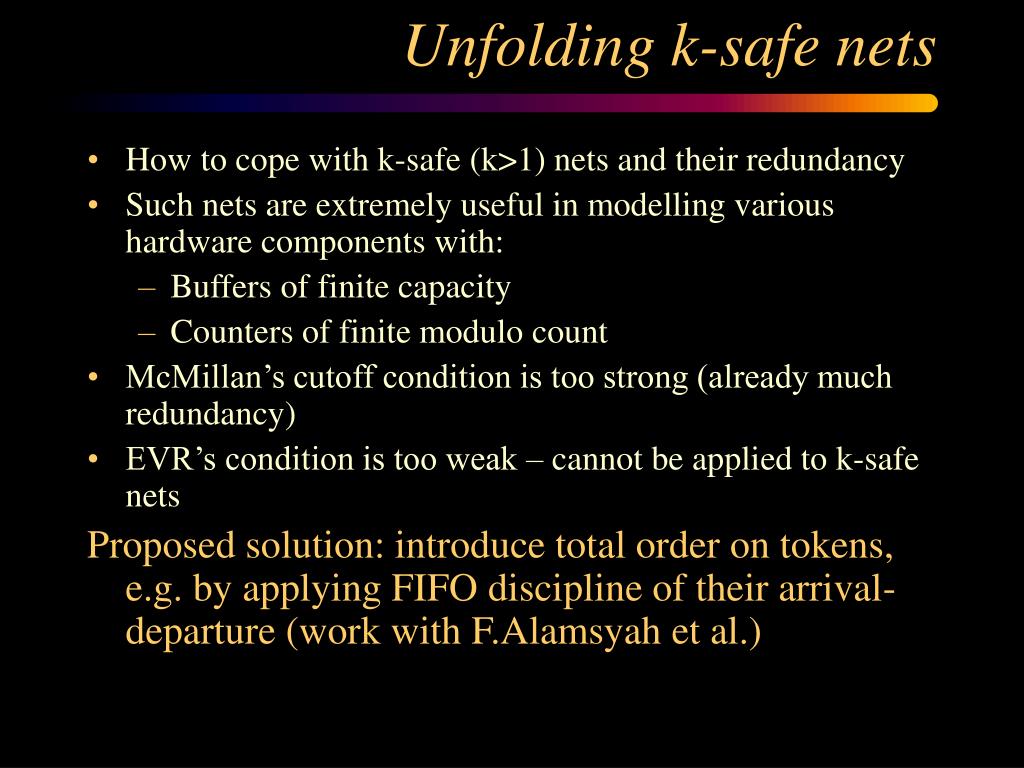 Unfolding k-safe nets

• How to cope with k-safe (k>1) nets and their redundancy
• Such nets are extremely useful in modelling various hardware components with:
– Buffers of finite capacity
– Counters of finite modulo count
• McMillan's cutoff condition is too strong (already much redundancy)
• EVR's condition is too weak – cannot be applied to k-safe nets

Proposed solution: introduce total order on tokens, e.g. by applying FIFO discipline of their arrival-departure (work with F.Alamsyah et al.)